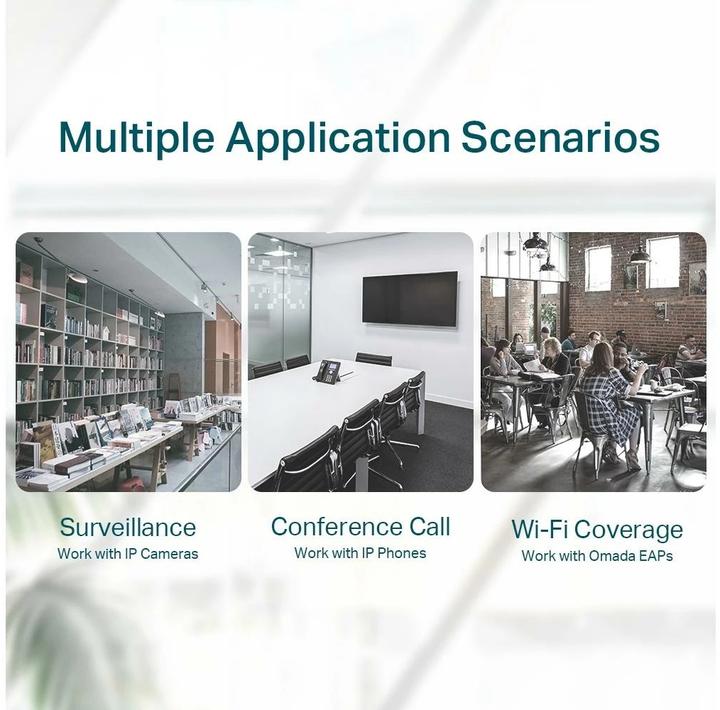 Multiple Application Scenarios

Surveillance
Work with IP Cameras

Conference Call
Work with IP Phones

Wi-Fi Coverage
Work with Omada EAPs